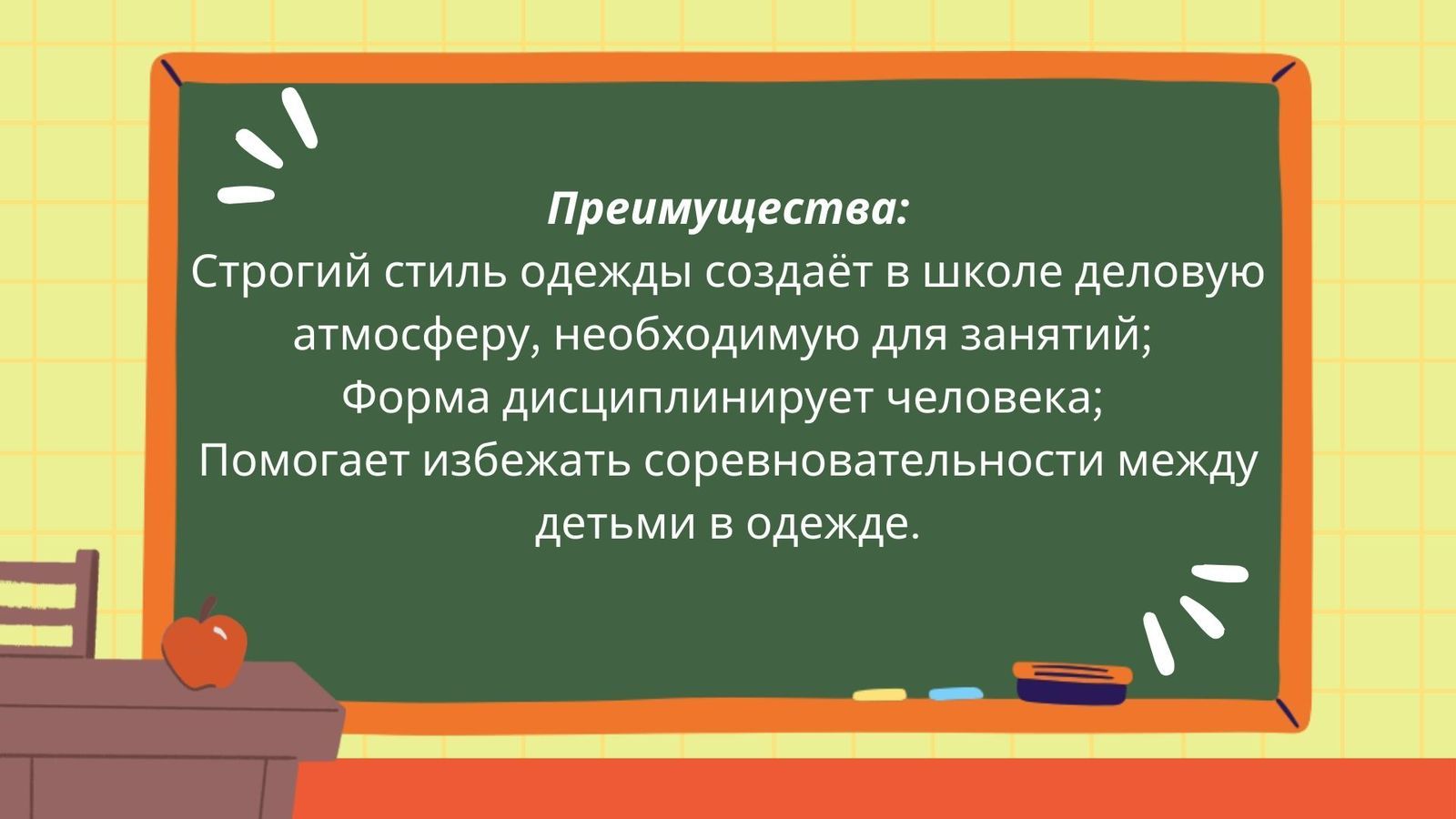 Преимущества:
Строгий стиль одежды создаёт в школе деловую атмосферу, необходимую для занятий;
Форма дисциплинирует человека;
Помогает избежать соревновательности между детьми в одежде.